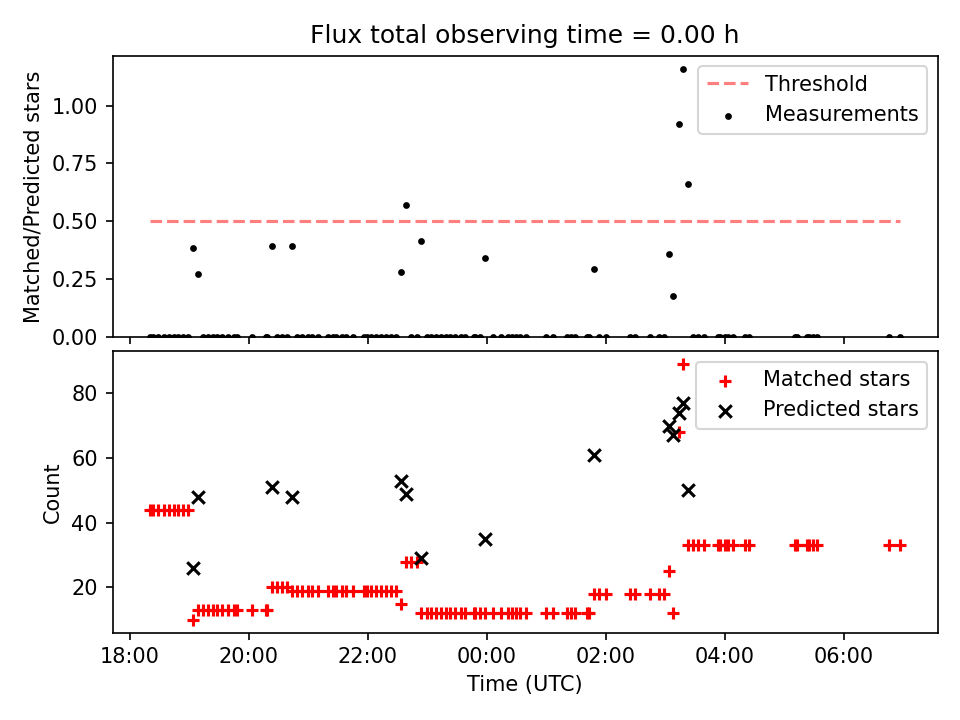 Flux total observing time = 0.00 h

Matched/Predicted stars

1.00
0.75
0.50
0.25
0.00

Threshold
Measurements

Count

80
60
40
20

Matched stars
Predicted stars

18:00
20:00
22:00
00:00
02:00
04:00
06:00

Time (UTC)